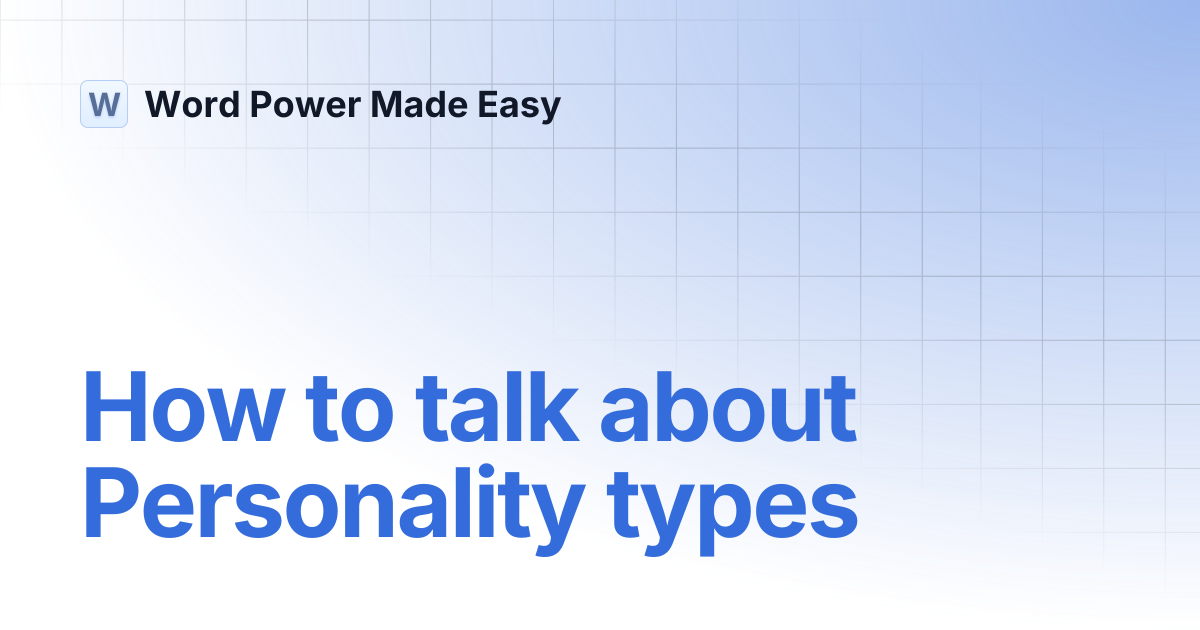 W Word Power Made Easy

How to talk about Personality types